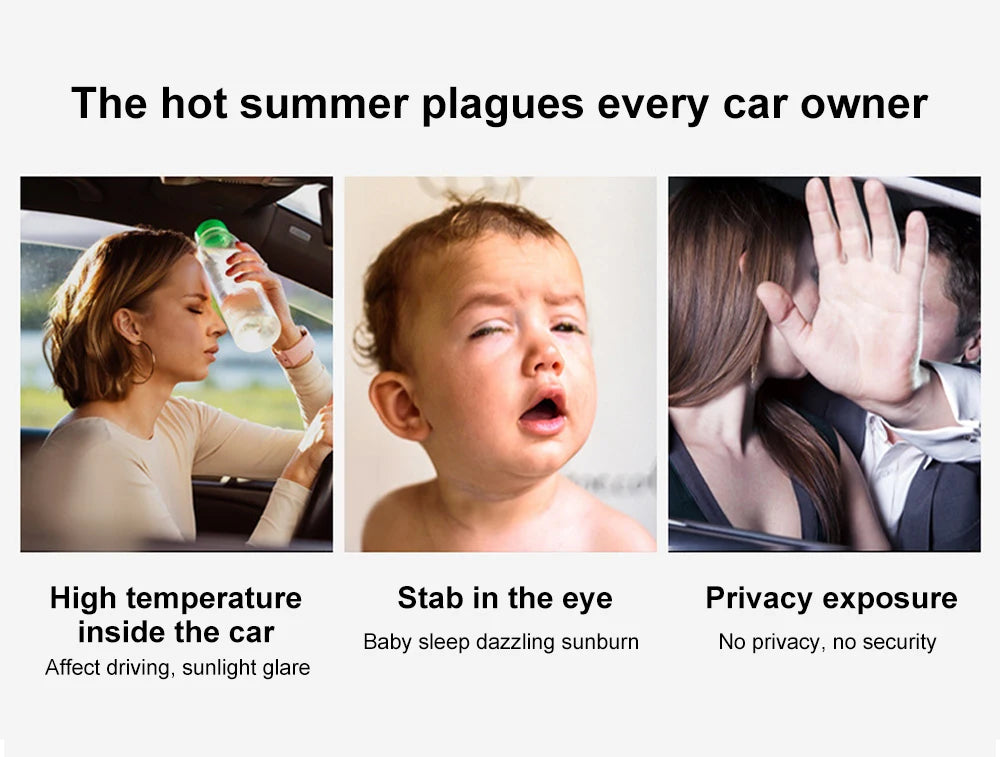 The hot summer plagues every car owner

High temperature inside the car
Affect driving, sunlight glare

Stab in the eye
Baby sleep dazzling sunburn

Privacy exposure
No privacy, no security